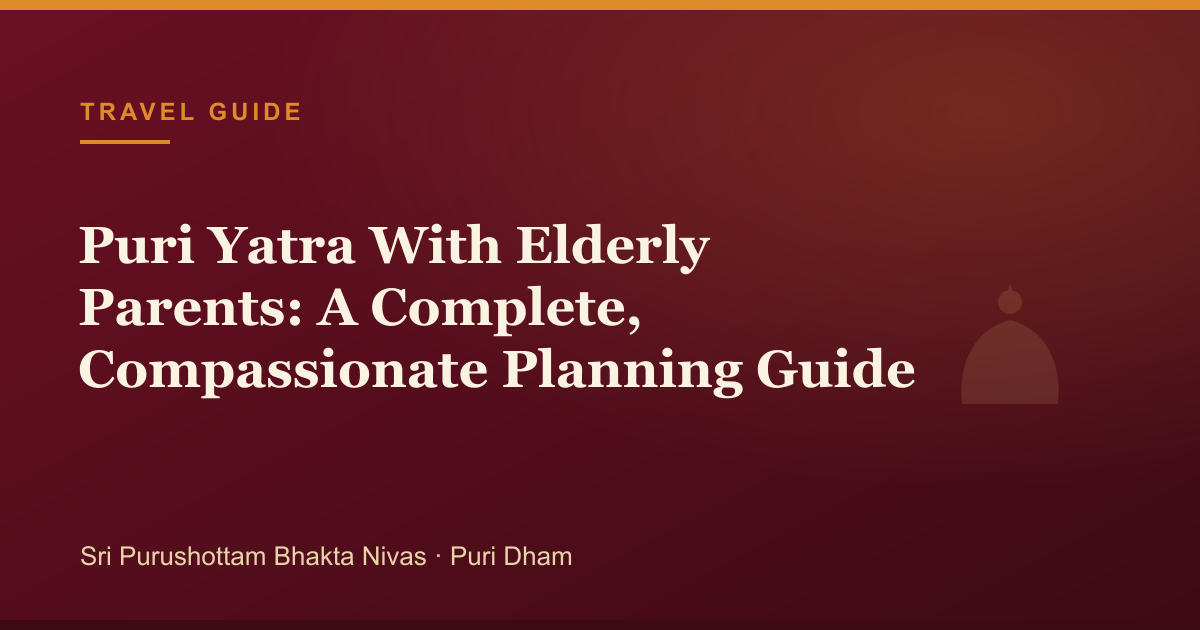 TRAVEL GUIDE

Puri Yatra With Elderly Parents: A Complete, Compassionate Planning Guide

Sri Purushottam Bhakta Nivas · Puri Dham